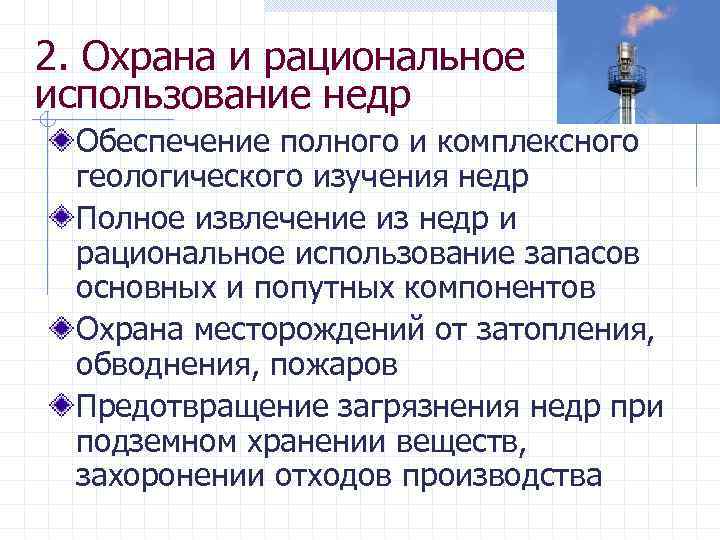 2. Охрана и рациональное использование недр

Обеспечение полного и комплексного геологического изучения недр

Полное извлечение из недр и рациональное использование запасов основных и попутных компонентов

Охрана месторождений от затопления, обводнения, пожаров

Предотвращение загрязнения недр при подземном хранении веществ, захоронении отходов производства